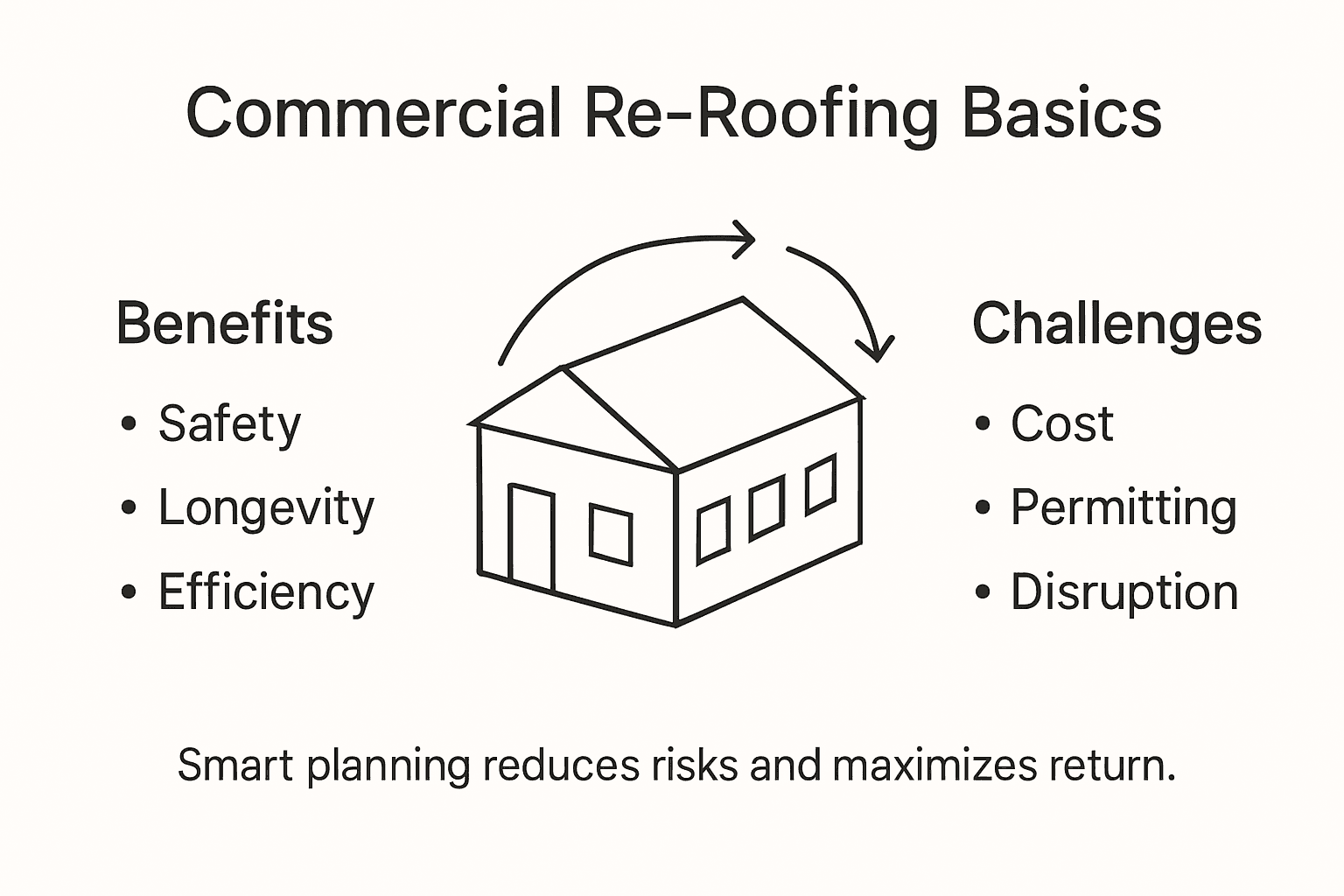 Commercial Re-Roofing Basics

Benefits
• Safety
• Longevity
• Efficiency

Challenges
• Cost
• Permitting
• Disruption

Smart planning reduces risks and maximizes return.